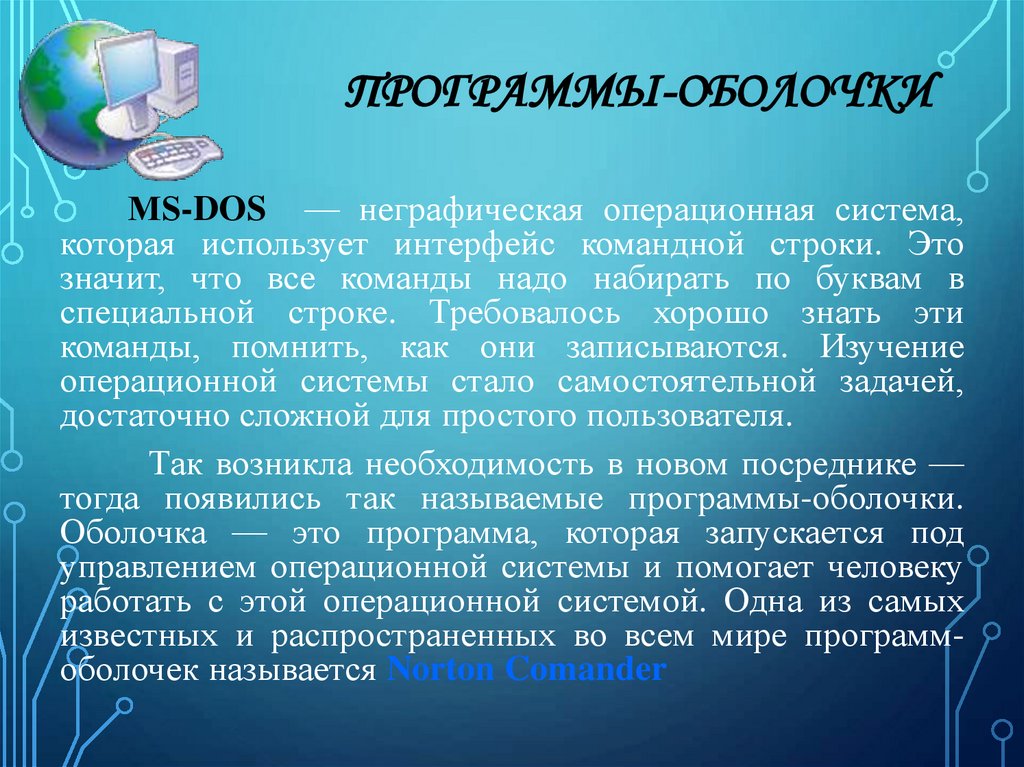 ПРОГРАММЫ-ОБОЛОЧКИ

MS-DOS — неграфическая операционная система, которая использует интерфейс командной строки. Это значит, что все команды надо набирать по буквам в специальной строке. Требовалось хорошо знать эти команды, помнить, как они записываются. Изучение операционной системы стало самостоятельной задачей, достаточно сложной для простого пользователя.

Так возникла необходимость в новом посреднике — тогда появились так называемые программы-оболочки. Оболочка — это программа, которая запускается под управлением операционной системы и помогает человеку работать с этой операционной системой. Одна из самых известных и распространенных во всем мире программ-оболочек называется Norton Comander